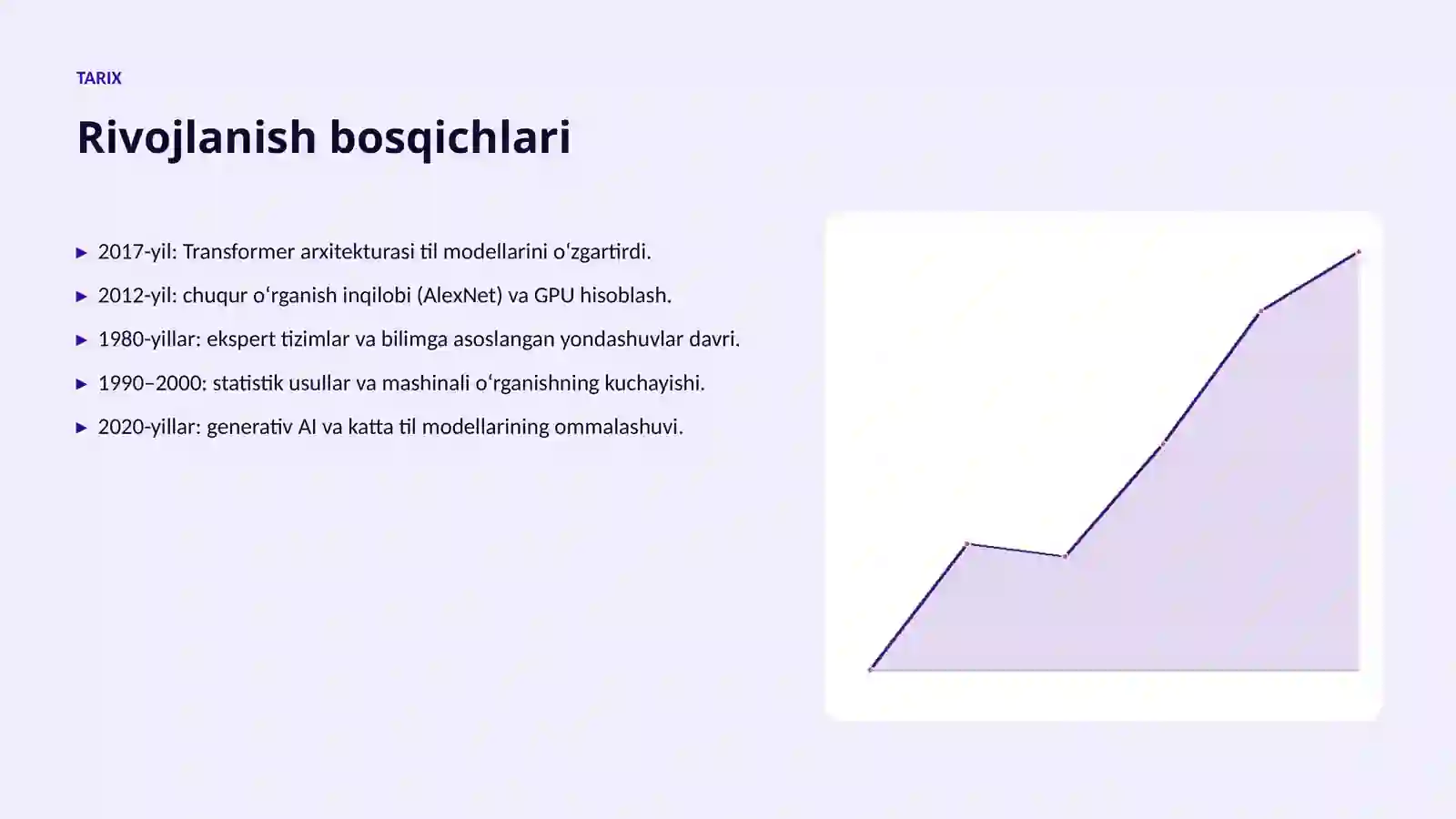 TARIX

Rivojlanish bosqichlari

▸ 2017-yil: Transformer arxitekturasi til modellarini oʻzgartirdi.

▸ 2012-yil: chuqur oʻrganish inqilobi (AlexNet) va GPU hisoblash.

▸ 1980-yillar: ekspert tizimlar va bilimga asoslangan yondashuvlar davri.

▸ 1990–2000: statistik usullar va mashinali oʻrganishning kuchayishi.

▸ 2020-yillar: generativ AI va katta til modellarining ommalashuvi.